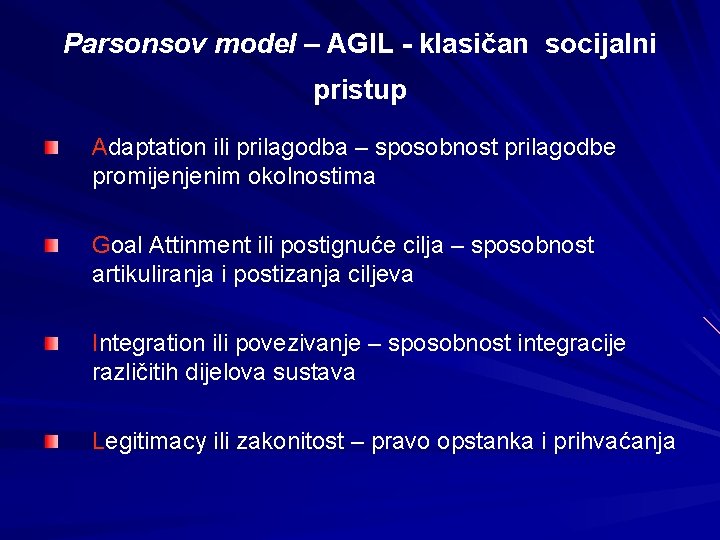 Parsonsov model – AGIL - klasičan socijalni pristup

Adaptation ili prilagodba – sposobnost prilagodbe promijenjenim okolnostima

Goal Attinment ili postignuće cilja – sposobnost artikuliranja i postizanja ciljeva

Integration ili povezivanje – sposobnost integracije različitih dijelova sustava

Legitimacy ili zakonitost – pravo opstanka i prihvaćanja